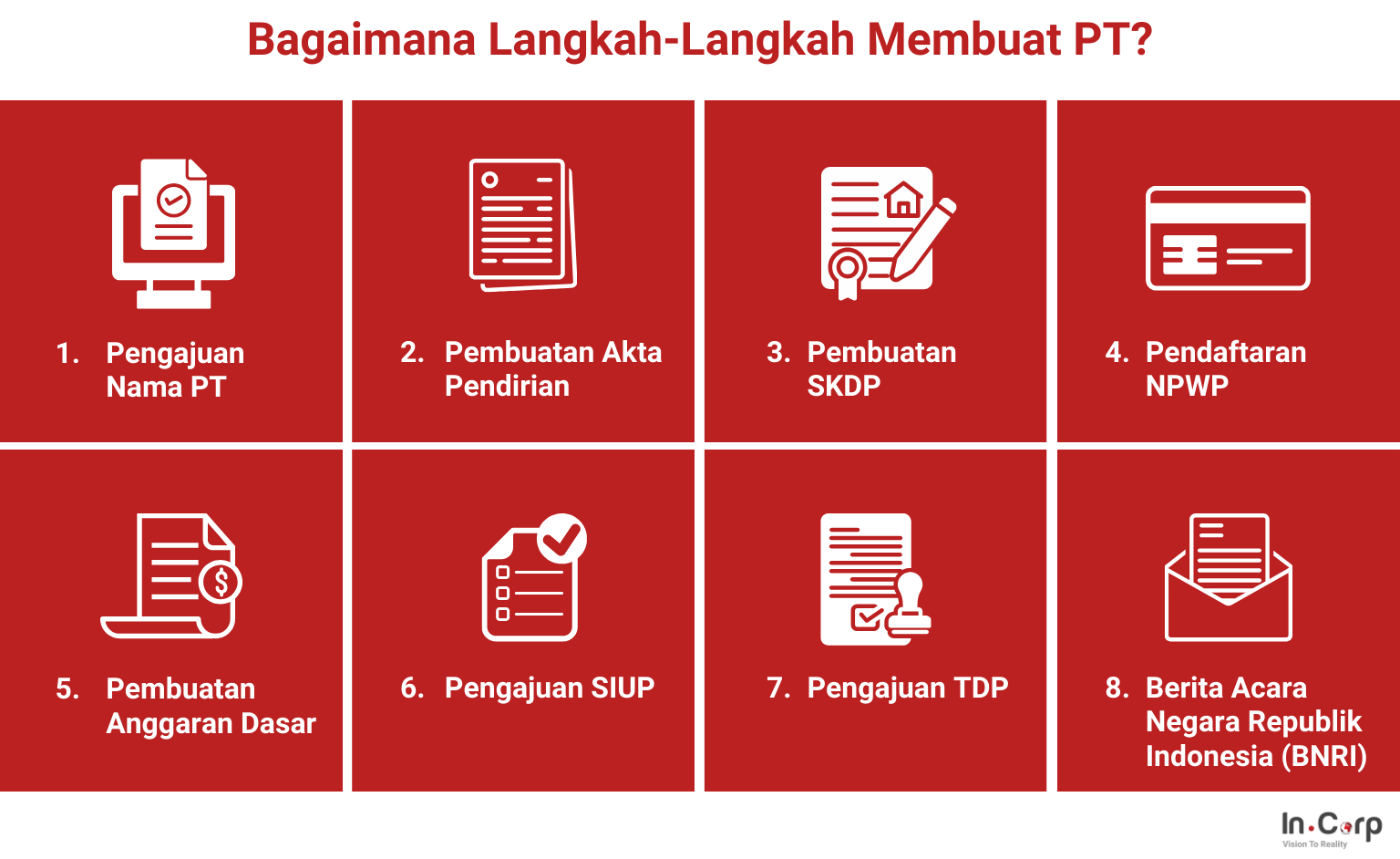 Bagaimana Langkah-Langkah Membuat PT?

1. Pengajuan Nama PT

2. Pembuatan Akta Pendirian

3. Pembuatan SKDP

4. Pendaftaran NPWP

5. Pembuatan Anggaran Dasar

6. Pengajuan SIUP

7. Pengajuan TDP

8. Berita Acara Negara Republik Indonesia (BNRI)

In.Corp
Vision To Reality